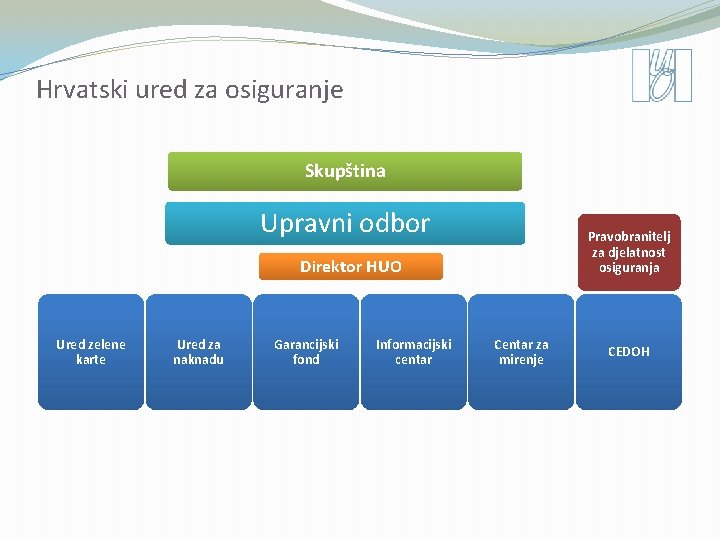 Hrvatski ured za osiguranje

Skupština

Upravni odbor

Direktor HUO

Pravobranitelj za djelatnost osiguranja

Ured zelene karte

Ured za naknadu

Garancijski fond

Informacijski centar

Centar za mirenje

CEDOH